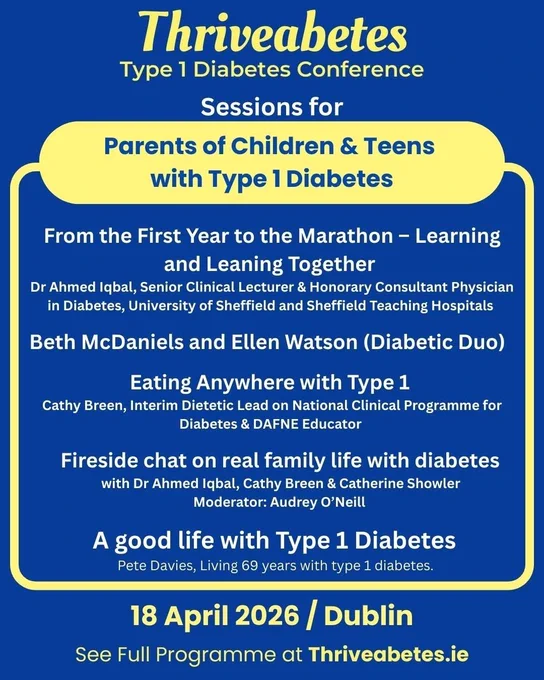 Thriveabetes
Type 1 Diabetes Conference

Sessions for

Parents of Children & Teens with Type 1 Diabetes

From the First Year to the Marathon – Learning and Leaning Together
Dr Ahmed Iqbal, Senior Clinical Lecturer & Honorary Consultant Physician in Diabetes, University of Sheffield and Sheffield Teaching Hospitals

Beth McDaniels and Ellen Watson (Diabetic Duo)

Eating Anywhere with Type 1
Cathy Breen, Interim Dietetic Lead on National Clinical Programme for Diabetes & DAFNE Educator

Fireside chat on real family life with diabetes
with Dr Ahmed Iqbal, Cathy Breen & Catherine Showler
Moderator: Audrey O'Neill

A good life with Type 1 Diabetes
Pete Davies, Living 69 years with type 1 diabetes.

18 April 2026 / Dublin

See Full Programme at Thriveabetes.ie